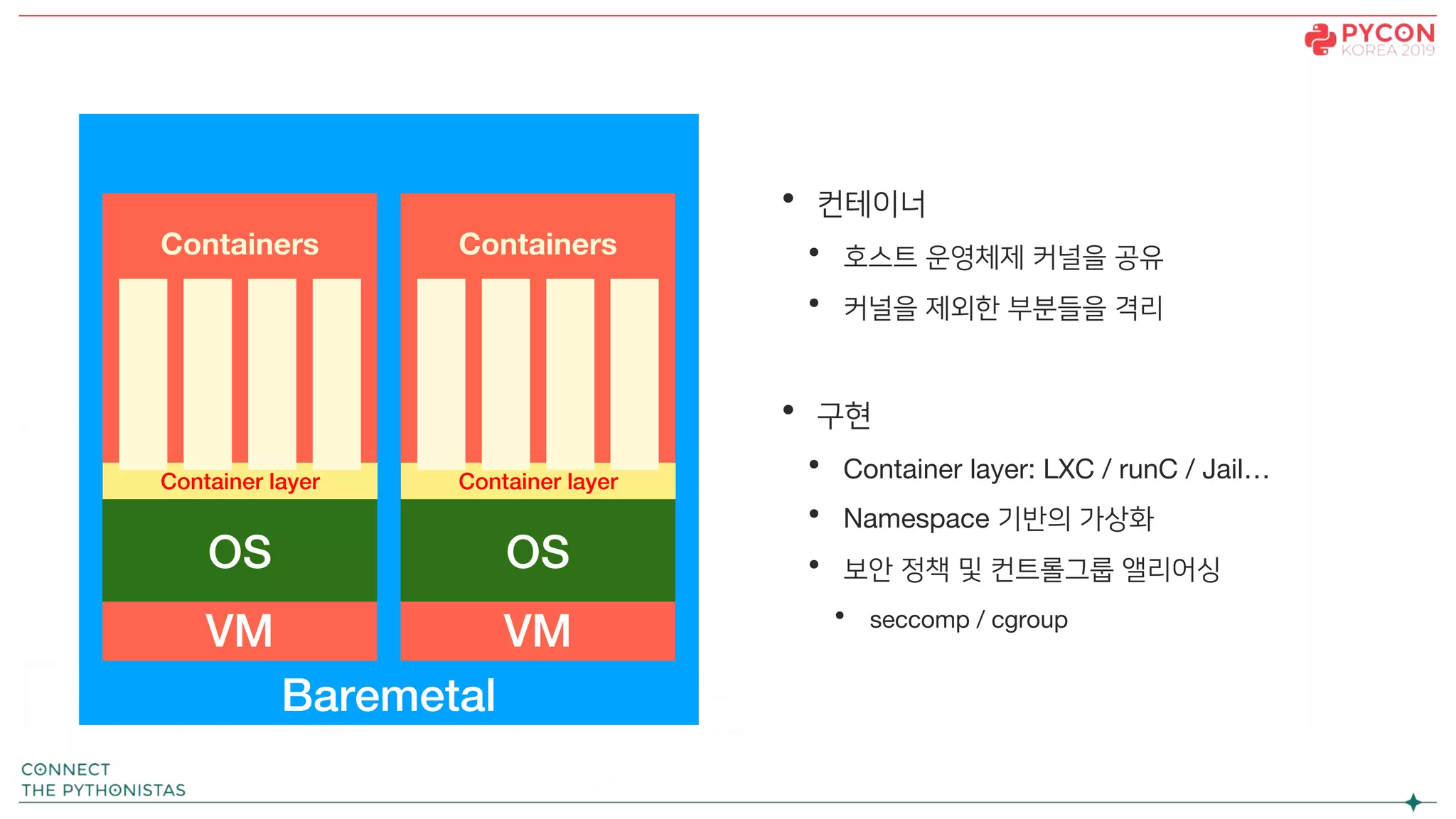 PYCON
KOREA 2019

Containers

Container layer

OS

VM

Containers

Container layer

OS

VM

Baremetal

• 컨테이너
  • 호스트 운영체제 커널을 공유
  • 커널을 제외한 부분들을 격리

• 구현
  • Container layer: LXC / runC / Jail…
  • Namespace 기반의 가상화
  • 보안 정책 및 컨트롤그룹 앨리어싱
    • seccomp / cgroup

CONNECT
THE PYTHONISTAS